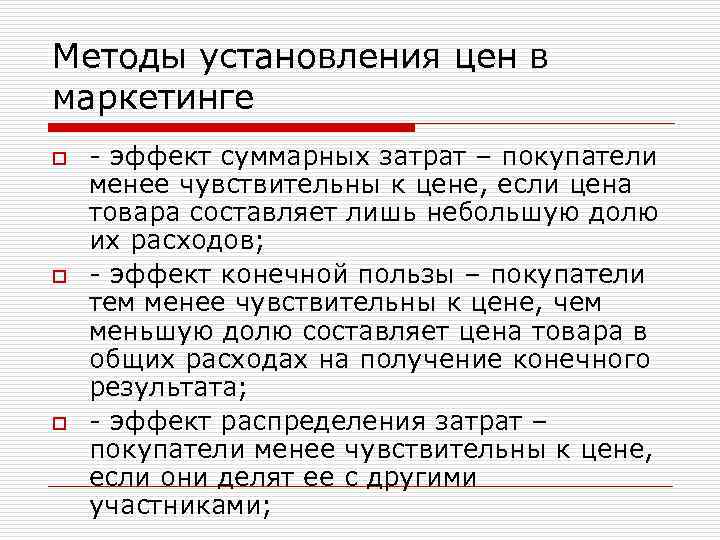 Методы установления цен в маркетинге

- эффект суммарных затрат – покупатели менее чувствительны к цене, если цена товара составляет лишь небольшую долю их расходов;

- эффект конечной пользы – покупатели тем менее чувствительны к цене, чем меньшую долю составляет цена товара в общих расходах на получение конечного результата;

- эффект распределения затрат – покупатели менее чувствительны к цене, если они делят ее с другими участниками;